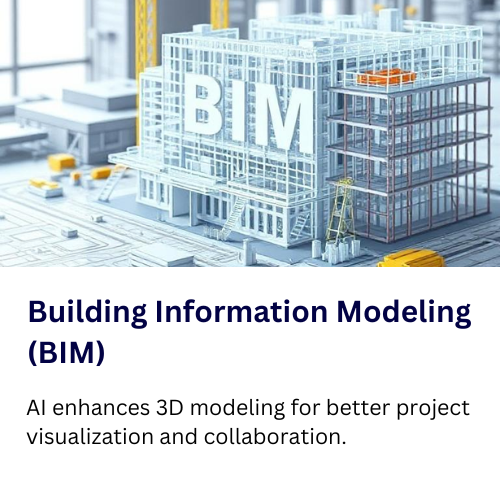 BIM

Building Information Modeling (BIM)

AI enhances 3D modeling for better project visualization and collaboration.